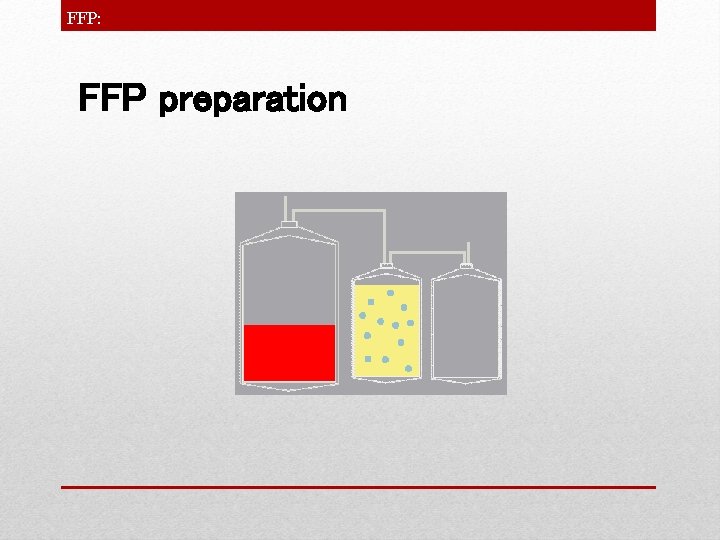 FFP:

FFP preparation